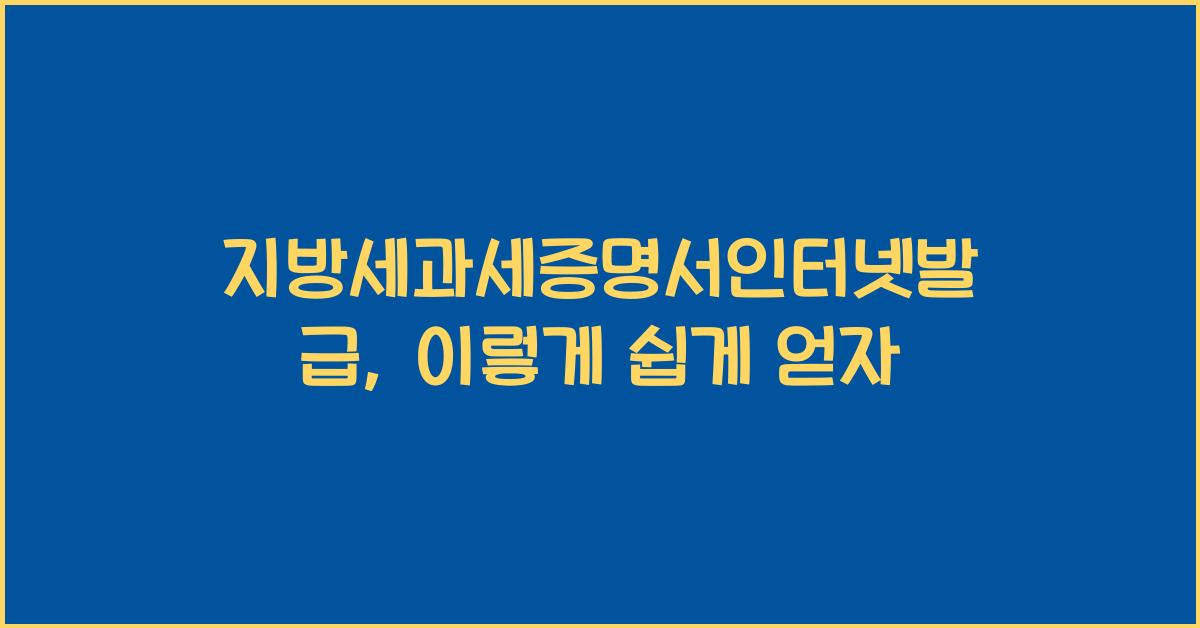 지방세과세증명서인터넷발급, 이렇게 쉽게 얻자